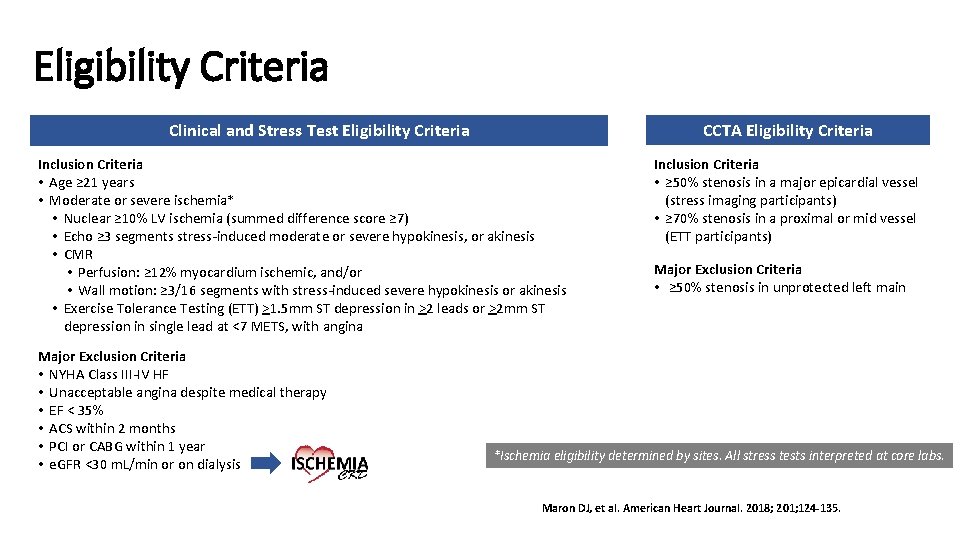 Eligibility Criteria

Clinical and Stress Test Eligibility Criteria

Inclusion Criteria
• Age ≥21 years
• Moderate or severe ischemia*
• Nuclear ≥10% LV ischemia (summed difference score ≥7)
• Echo ≥3 segments stress-induced moderate or severe hypokinesis, or akinesis
• CMR
• Perfusion: ≥12% myocardium ischemic, and/or
• Wall motion: ≥3/16 segments with stress-induced severe hypokinesis or akinesis
• Exercise Tolerance Testing (ETT) ≥1.5mm ST depression in ≥2 leads or ≥2mm ST depression in single lead at <7 METS, with angina

Major Exclusion Criteria
• NYHA Class III-IV HF
• Unacceptable angina despite medical therapy
• EF < 35%
• ACS within 2 months
• PCI or CABG within 1 year
• eGFR <30 mL/min or on dialysis

ISCHEMIA CKD

CCTA Eligibility Criteria

Inclusion Criteria
• ≥50% stenosis in a major epicardial vessel (stress imaging participants)
• ≥70% stenosis in a proximal or mid vessel (ETT participants)

Major Exclusion Criteria
• ≥50% stenosis in unprotected left main

*Ischemia eligibility determined by sites. All stress tests interpreted at core labs.

Maron DJ, et al. American Heart Journal. 2018; 201;124-135.